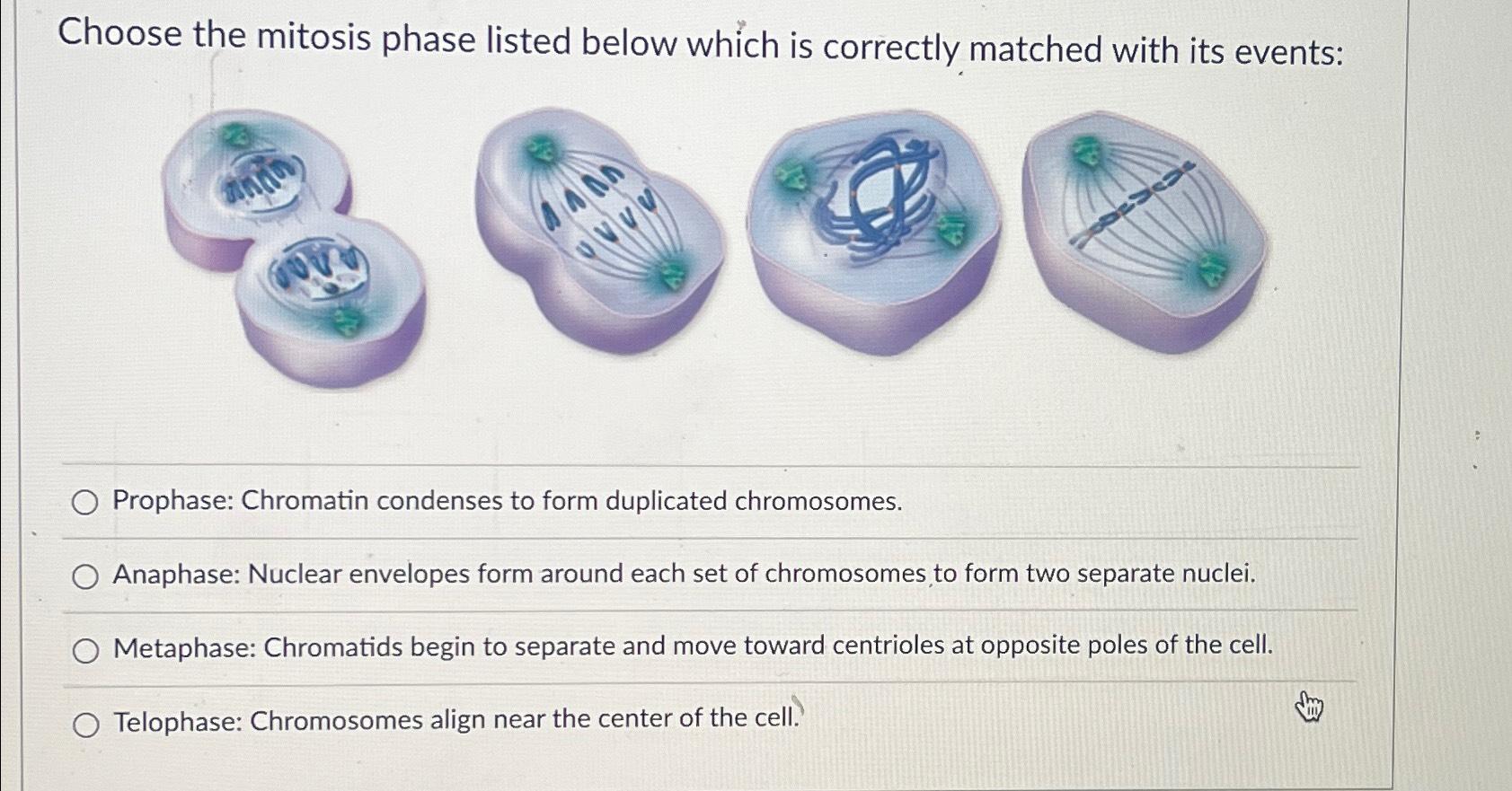 Choose the mitosis phase listed below which is correctly matched with its events:

Prophase: Chromatin condenses to form duplicated chromosomes.

Anaphase: Nuclear envelopes form around each set of chromosomes to form two separate nuclei.

Metaphase: Chromatids begin to separate and move toward centrioles at opposite poles of the cell.

Telophase: Chromosomes align near the center of the cell.